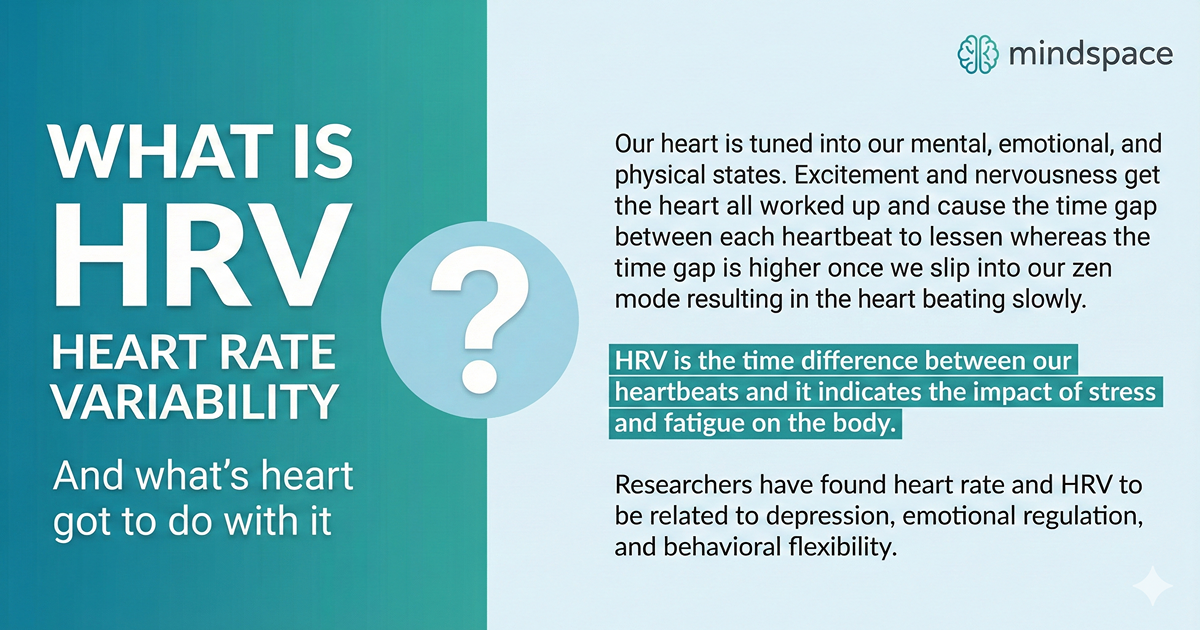 WHAT IS HRV

HEART RATE VARIABILITY

And what's heart got to do with it

?

mindspace

Our heart is tuned into our mental, emotional, and physical states. Excitement and nervousness get the heart all worked up and cause the time gap between each heartbeat to lessen whereas the time gap is higher once we slip into our zen mode resulting in the heart beating slowly.

HRV is the time difference between our heartbeats and it indicates the impact of stress and fatigue on the body.

Researchers have found heart rate and HRV to be related to depression, emotional regulation, and behavioral flexibility.